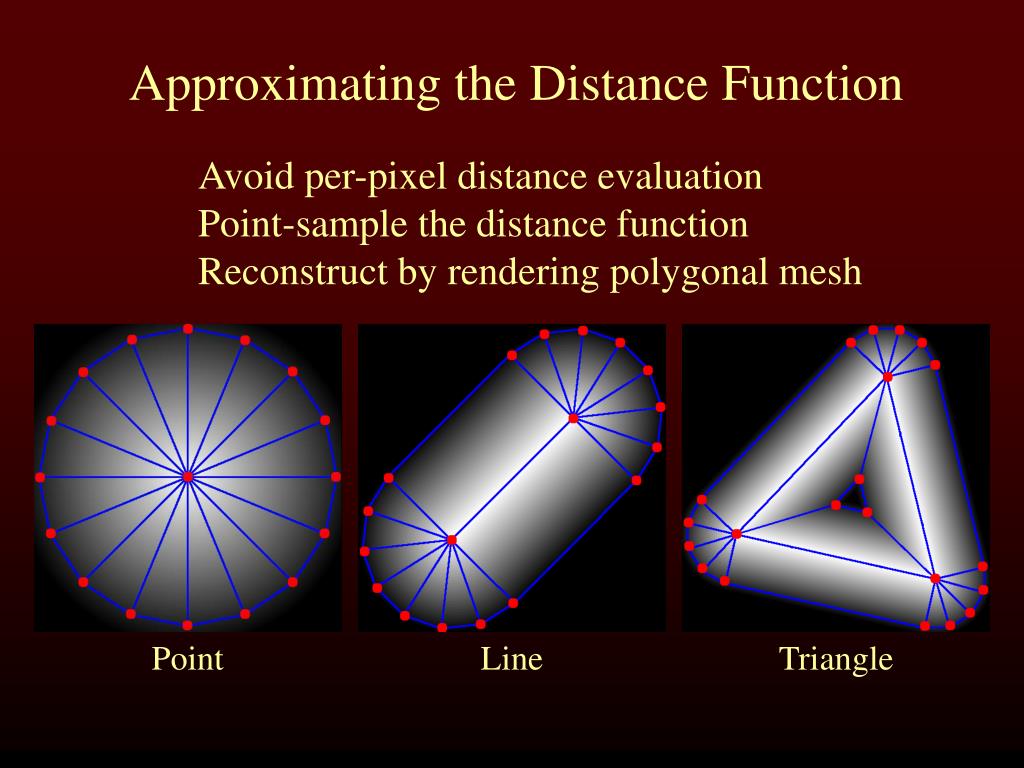 Approximating the Distance Function

Avoid per-pixel distance evaluation
Point-sample the distance function
Reconstruct by rendering polygonal mesh

Point

Line

Triangle